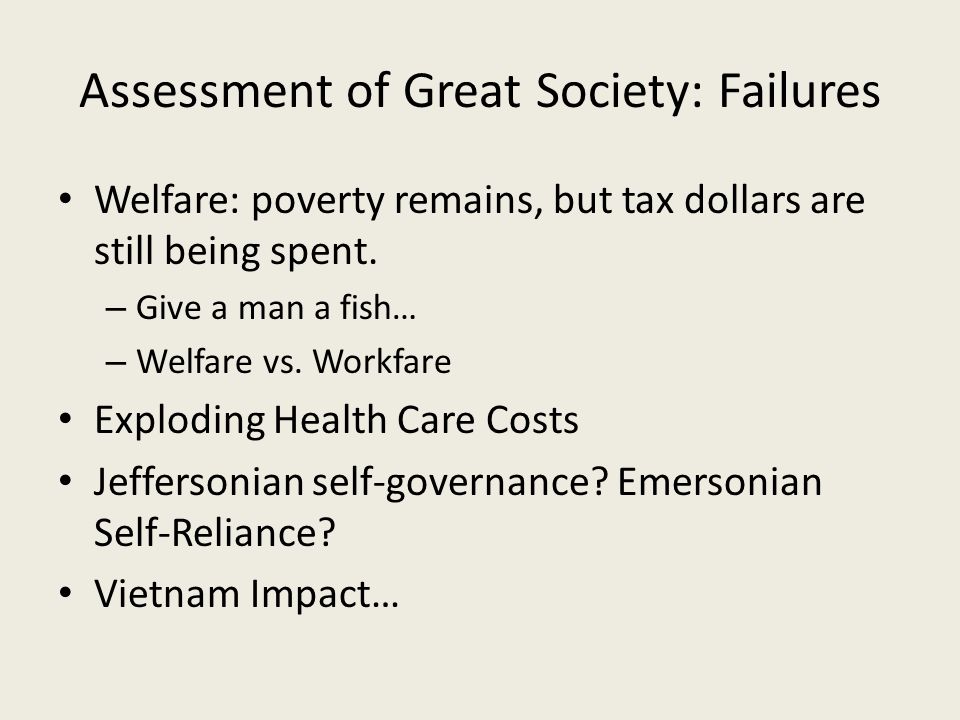 Assessment of Great Society: Failures

• Welfare: poverty remains, but tax dollars are still being spent.
– Give a man a fish…
– Welfare vs. Workfare
• Exploding Health Care Costs
• Jeffersonian self-governance? Emersonian Self-Reliance?
• Vietnam Impact…